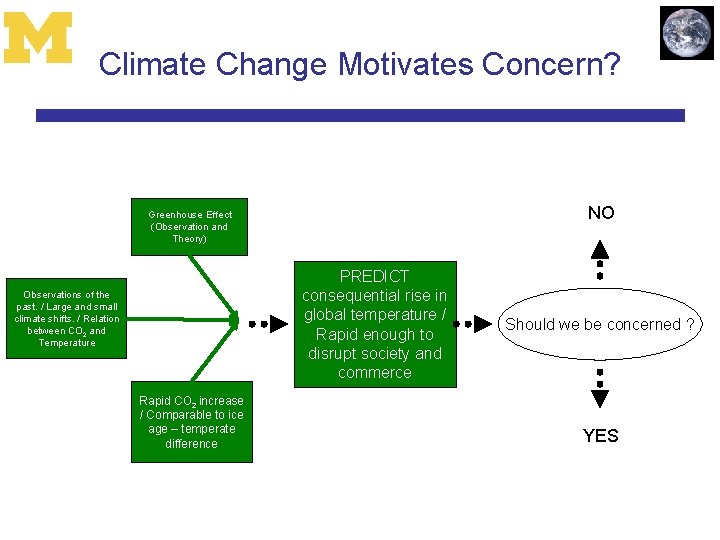 M

Climate Change Motivates Concern?

Greenhouse Effect (Observation and Theory)

Observations of the past. / Large and small climate shifts. / Relation between $CO_2$ and Temperature

Rapid $CO_2$ increase / Comparable to ice age – temperate difference

PREDICT consequential rise in global temperature / Rapid enough to disrupt society and commerce

NO

Should we be concerned ?

YES